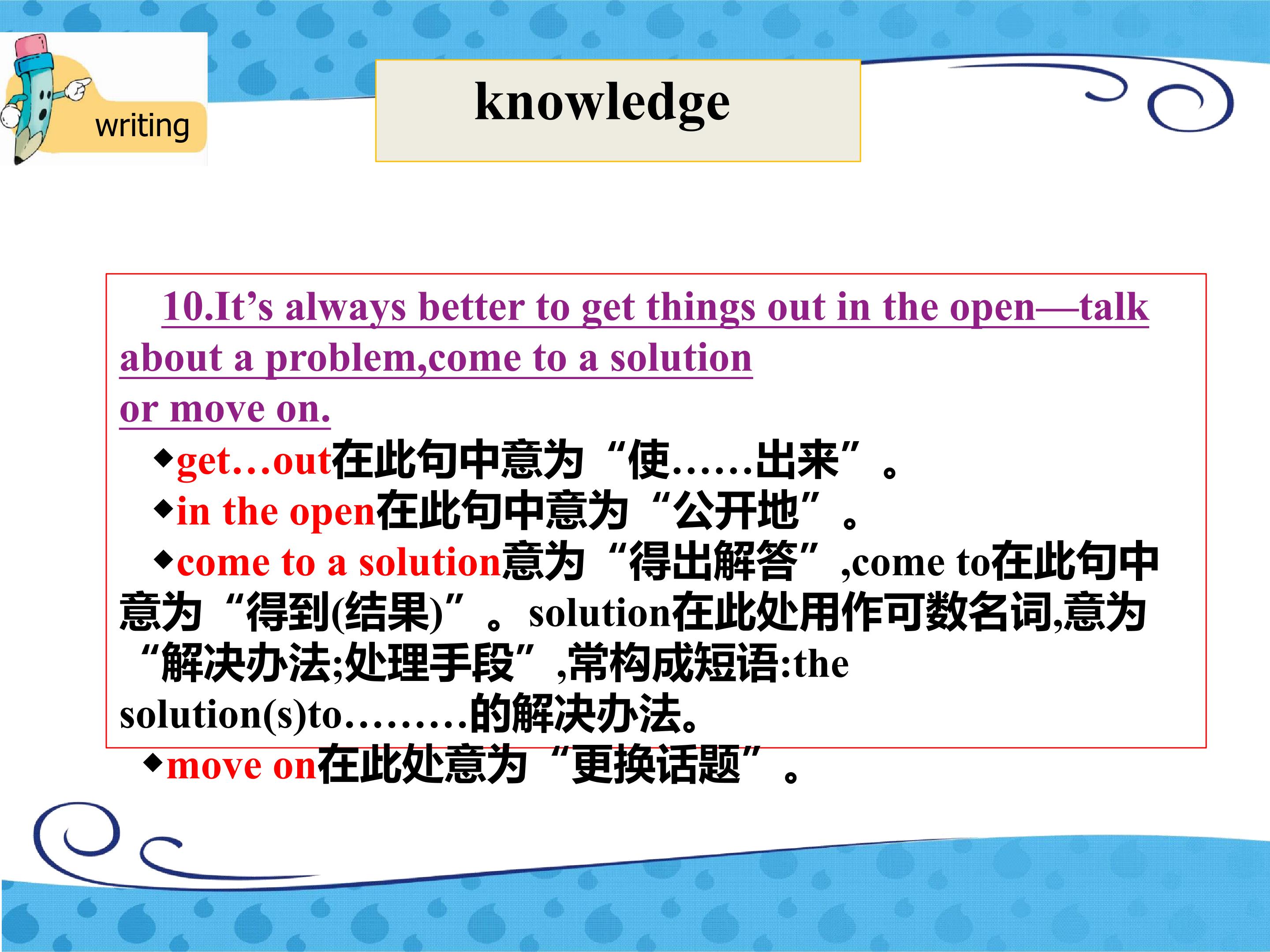 writing

knowledge

10.It’s always better to get things out in the open—talk about a problem,come to a solution or move on.

◆get…out在此句中意为“使……出来”。

◆in the open在此句中意为“公开地”。

◆come to a solution意为“得出解答”,come to在此句中意为“得到(结果)”。solution在此处用作可数名词,意为“解决办法;处理手段”,常构成短语:the solution(s)to………的解决办法。

◆move on在此处意为“更换话题”。